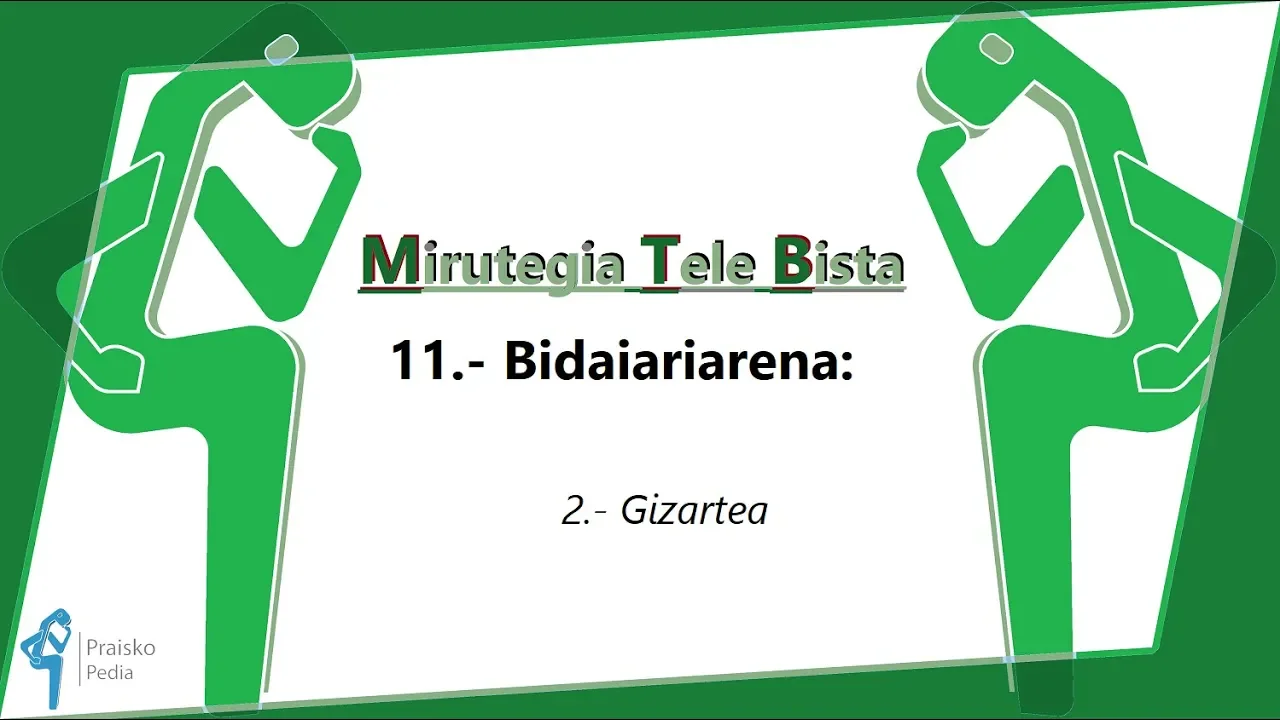 Mirutegia Tele Bista

11.- Bidaiariarena:

2.- Gizartea

Praisko
Pedia